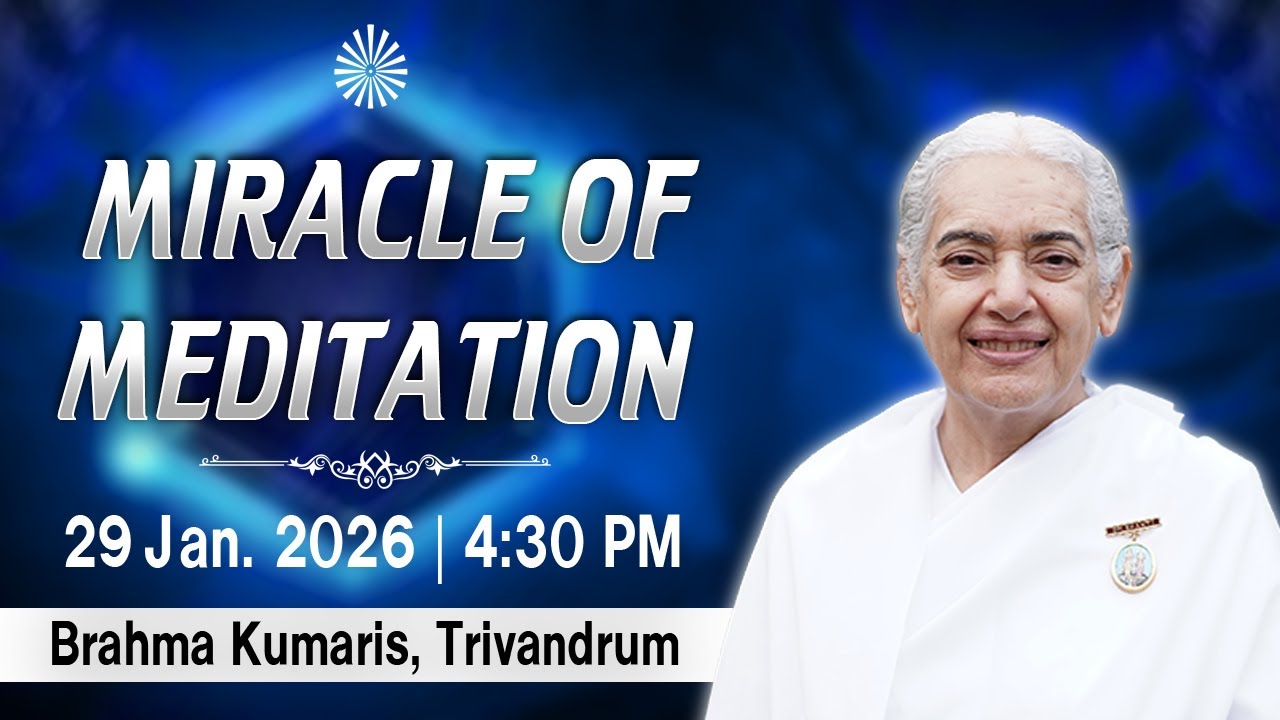 MIRACLE OF MEDITATION

29 Jan. 2026 | 4:30 PM

Brahma Kumaris, Trivandrum